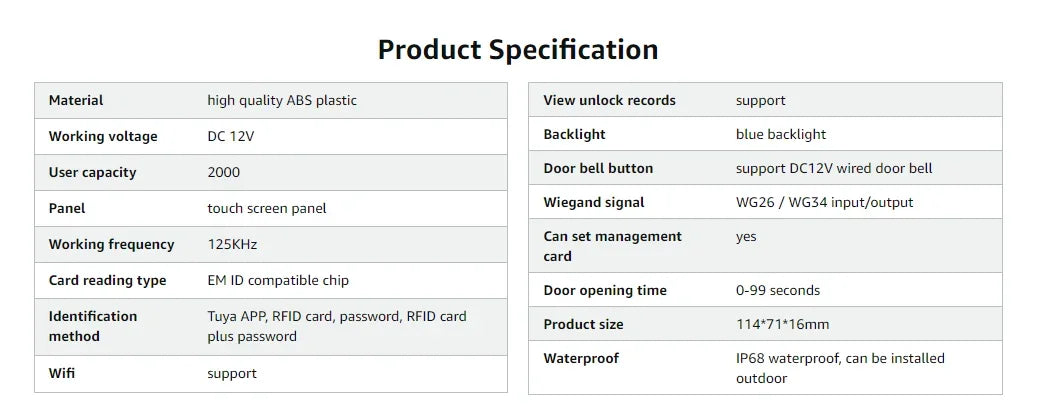 Product Specification

| Material | high quality ABS plastic |
|---|---|
| Working voltage | DC 12V |
| User capacity | 2000 |
| Panel | touch screen panel |
| Working frequency | 125KHz |
| Card reading type | EM ID compatible chip |
| Identification method | Tuya APP, RFID card, password, RFID card plus password |
| Wifi | support |

| View unlock records | support |
|---|---|
| Backlight | blue backlight |
| Door bell button | support DC12V wired door bell |
| Wiegand signal | WG26 / WG34 input/output |
| Can set management card | yes |
| Door opening time | 0-99 seconds |
| Product size | 114*71*16mm |
| Waterproof | IP68 waterproof, can be installed outdoor |